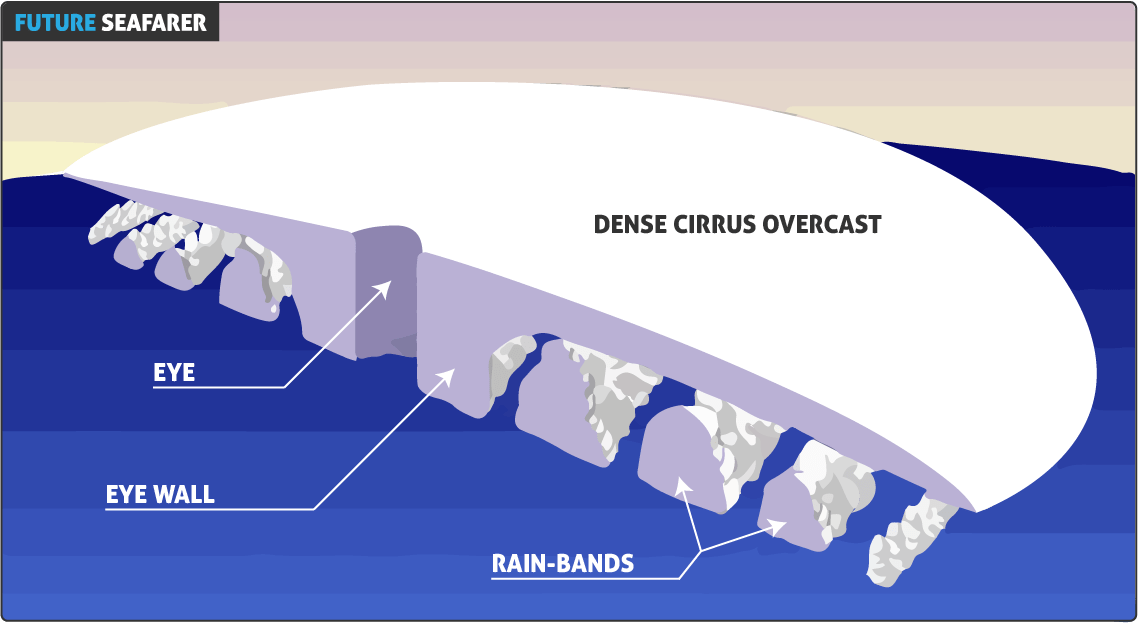 FUTURE SEAFARER

DENSE CIRRUS OVERCAST

EYE

EYE WALL

RAIN-BANDS